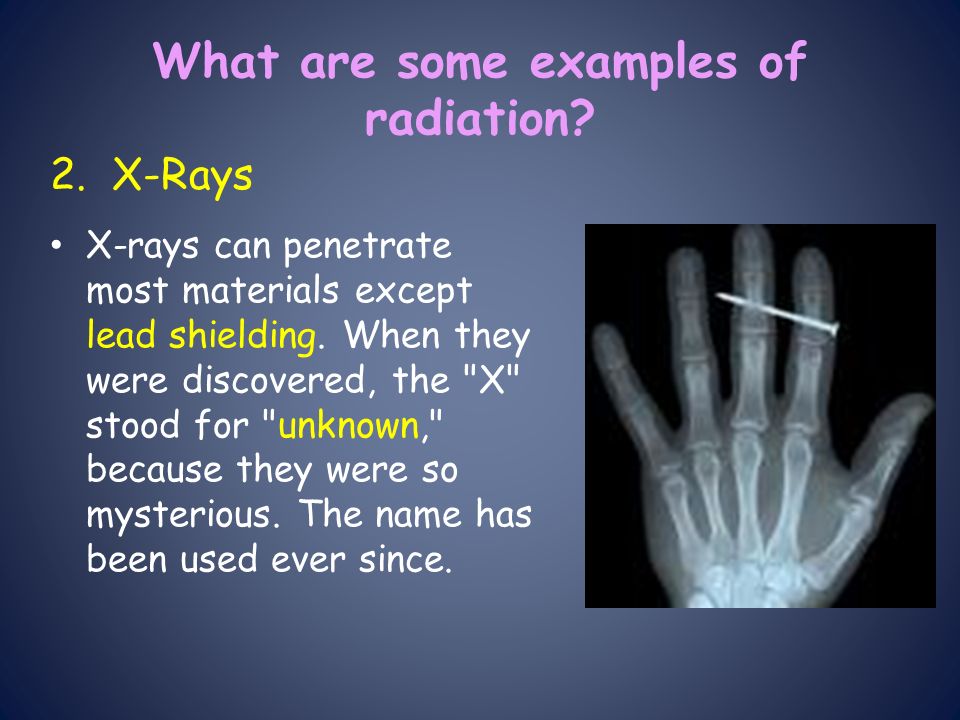 What are some examples of radiation?

2. X-Rays

• X-rays can penetrate most materials except lead shielding. When they were discovered, the "X" stood for "unknown," because they were so mysterious. The name has been used ever since.